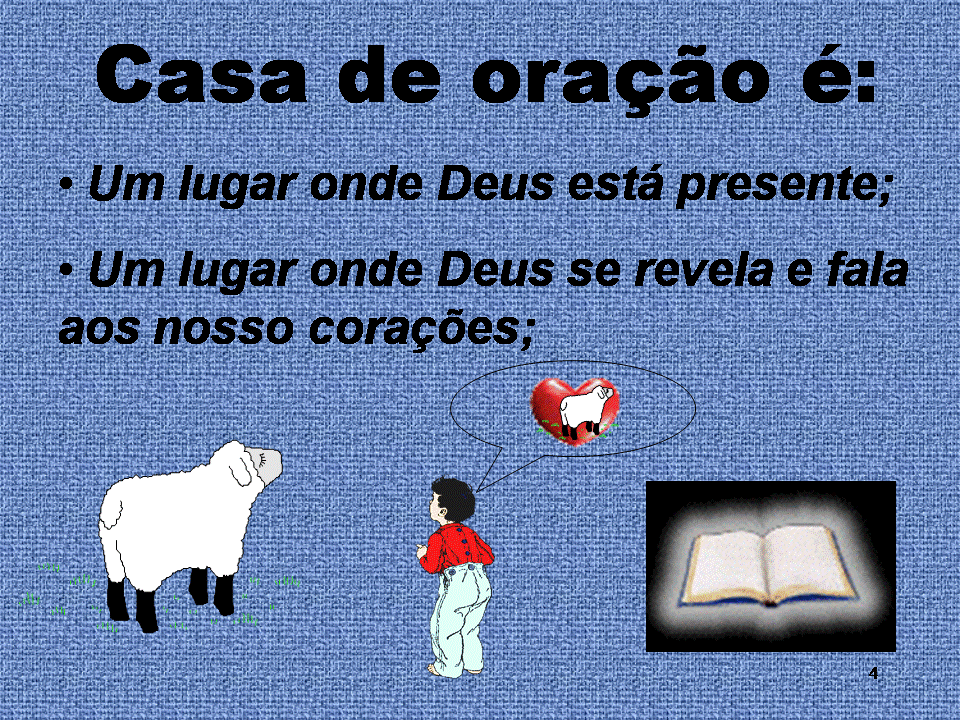 Casa de oração é:

• Um lugar onde Deus está presente;

• Um lugar onde Deus se revela e fala aos nosso corações;

4